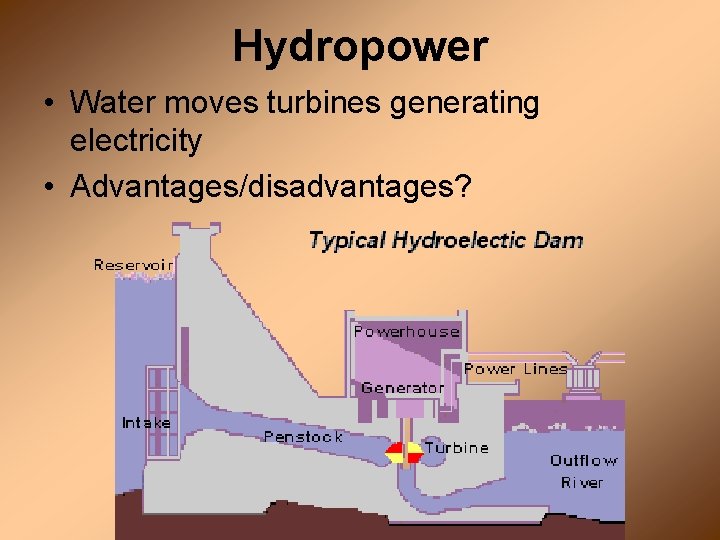 Hydropower

• Water moves turbines generating electricity
• Advantages/disadvantages?

Typical Hydroelectic Dam

Reservoir

Powerhouse

Power Lines

Generator

Intake

Penstock

Turbine

Outflow River